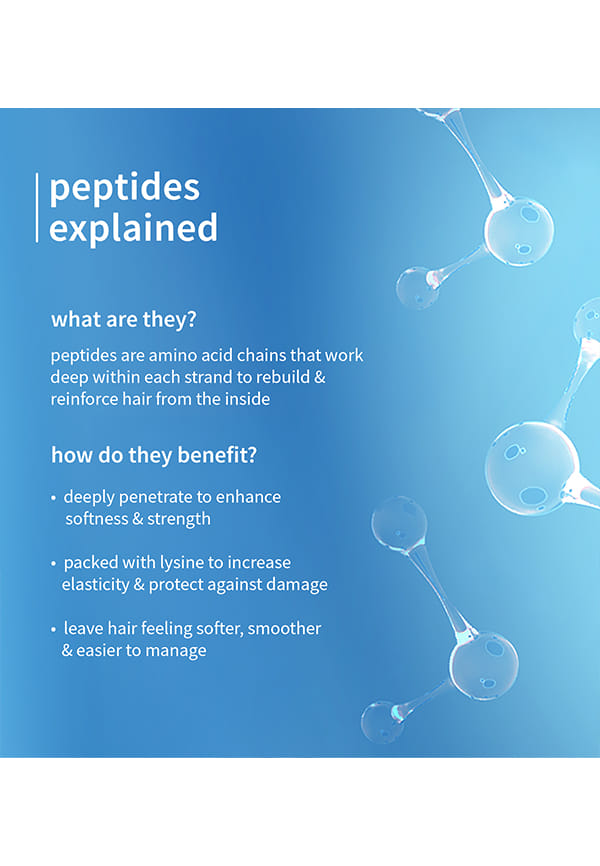 peptides explained

what are they?

peptides are amino acid chains that work deep within each strand to rebuild & reinforce hair from the inside

how do they benefit?

• deeply penetrate to enhance softness & strength

• packed with lysine to increase elasticity & protect against damage

• leave hair feeling softer, smoother & easier to manage